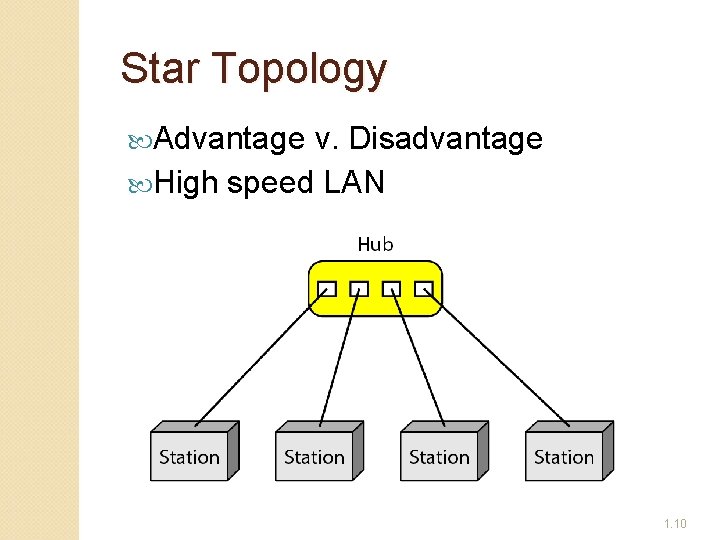 Star Topology

Advantage v. Disadvantage

High speed LAN

Hub

Station

Station

Station

Station

1.10